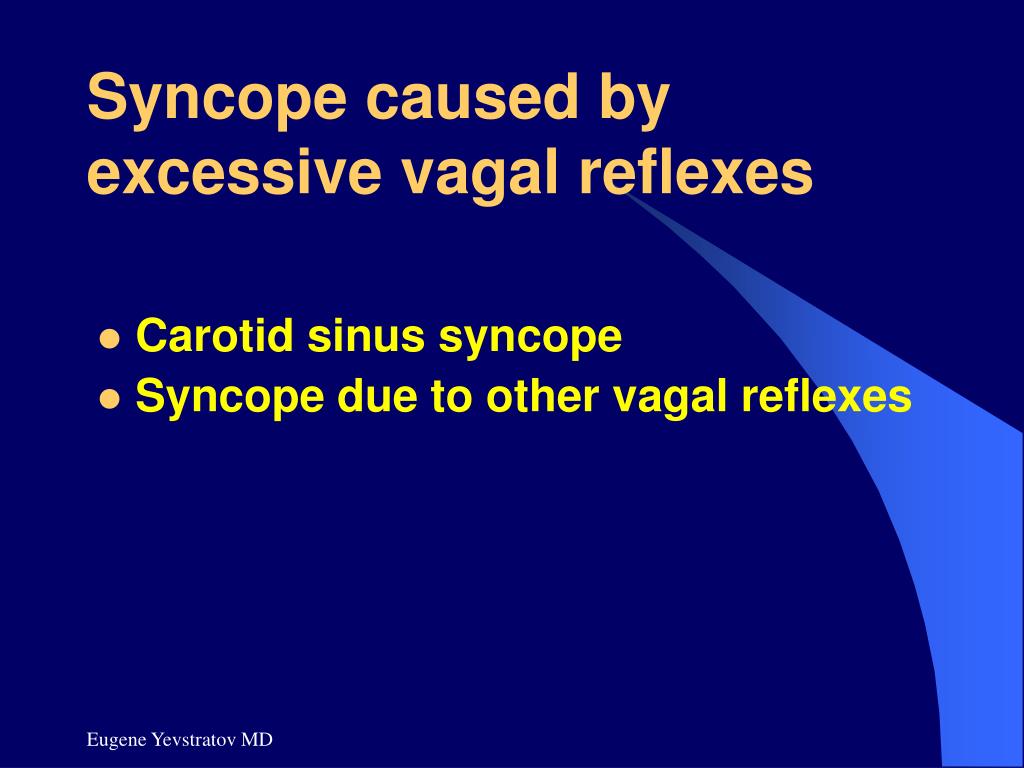 Syncope caused by excessive vagal reflexes

- Carotid sinus syncope
- Syncope due to other vagal reflexes

Eugene Yevstratov MD